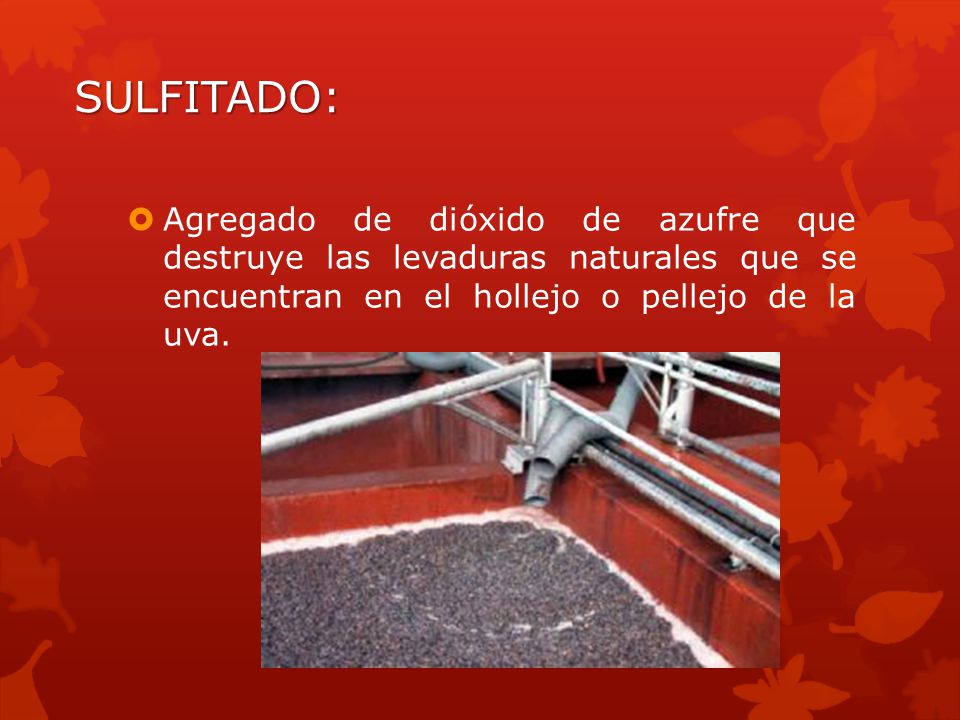 SULFITADO:

Agregado de dióxido de azufre que destruye las levaduras naturales que se encuentran en el hollejo o pellejo de la uva.